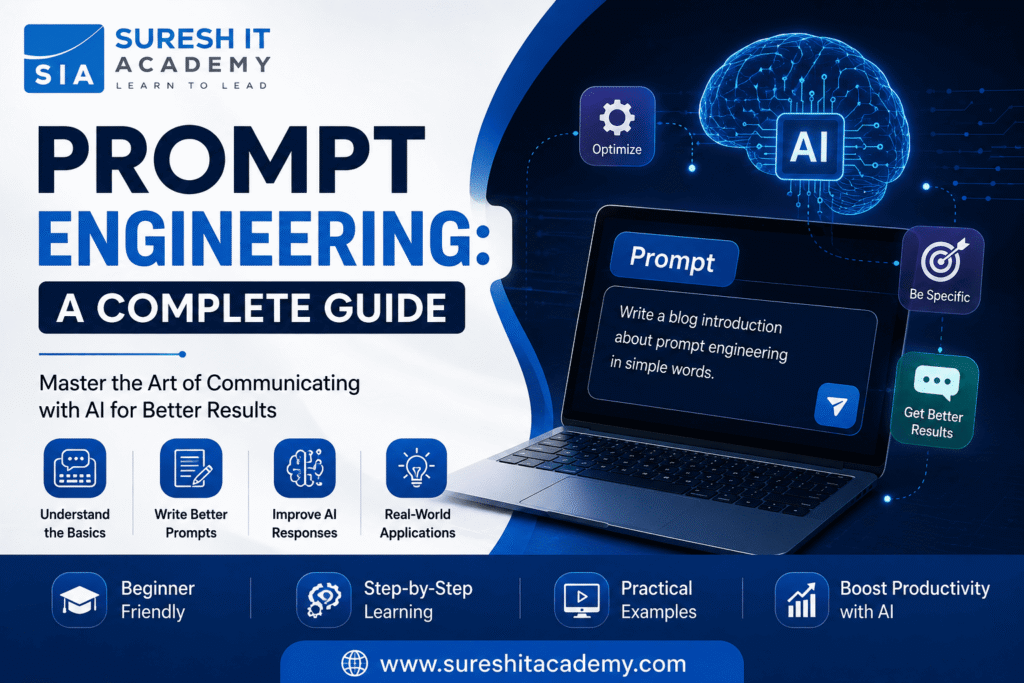 SIA SURESH IT ACADEMY
LEARN TO LEAD

PROMPT ENGINEERING: A COMPLETE GUIDE

Master the Art of Communicating with AI for Better Results

Understand the Basics
Write Better Prompts
Improve AI Responses
Real-World Applications

Optimize
AI
Prompt
Write a blog introduction about prompt engineering in simple words.
Be Specific
Get Better Results

Beginner Friendly
Step-by-Step Learning
Practical Examples
Boost Productivity with AI

www.sureshitacademy.com